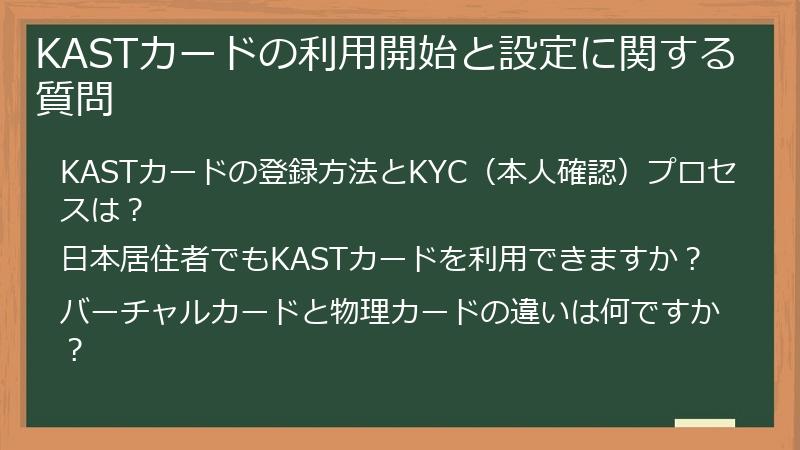 KASTカードの利用開始と設定に関する質問

KASTカードの登録方法とKYC（本人確認）プロセスは？

日本居住者でもKASTカードを利用できますか？

バーチャルカードと物理カードの違いは何ですか？